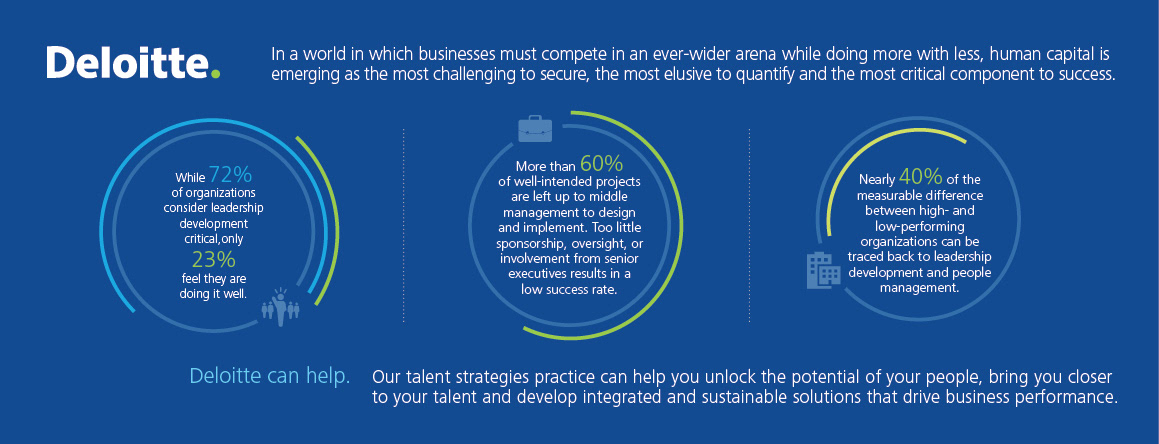 Deloitte.

In a world in which businesses must compete in an ever-wider arena while doing more with less, human capital is emerging as the most challenging to secure, the most elusive to quantify and the most critical component to success.

While 72% of organizations consider leadership development critical,only 23% feel they are doing it well.

More than 60% of well-intended projects are left up to middle management to design and implement. Too little sponsorship, oversight, or involvement from senior executives results in a low success rate.

Nearly 40% of the measurable difference between high- and low-performing organizations can be traced back to leadership development and people management.

Deloitte can help.

Our talent strategies practice can help you unlock the potential of your people, bring you closer to your talent and develop integrated and sustainable solutions that drive business performance.